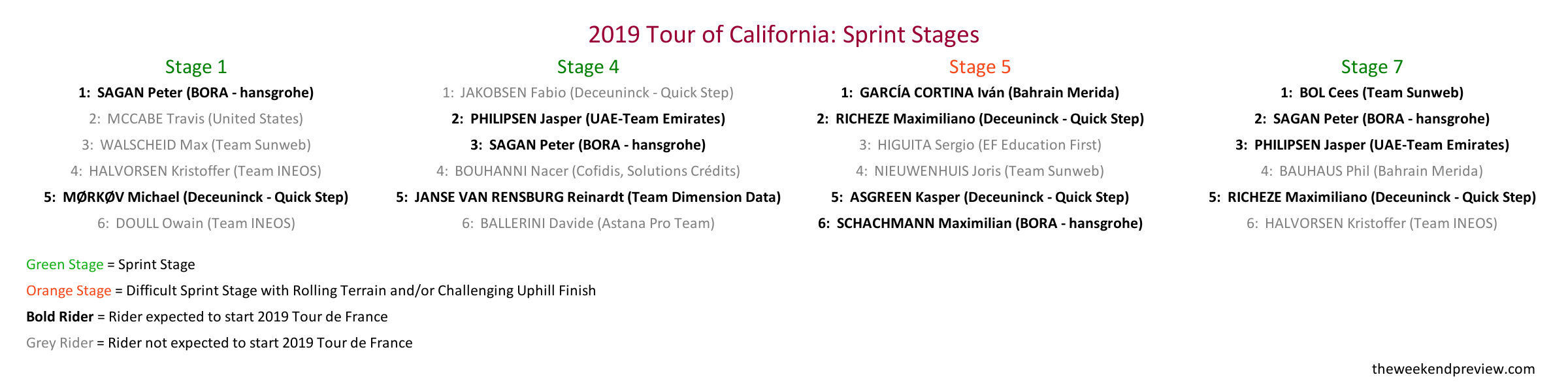 2019 Tour of California: Sprint Stages

Stage 1
1: SAGAN Peter (BORA - hansgrohe)
2: MCCABE Travis (United States)
3: WALSCHEID Max (Team Sunweb)
4: HALVORSEN Kristoffer (Team INEOS)
5: MØRKØV Michael (Deceuninck - Quick Step)
6: DOULL Owain (Team INEOS)

Stage 4
1: JAKOBSEN Fabio (Deceuninck - Quick Step)
2: PHILIPSEN Jasper (UAE-Team Emirates)
3: SAGAN Peter (BORA - hansgrohe)
4: BOUHANNI Nacer (Cofidis, Solutions Crédits)
5: JANSE VAN RENSBURG Reinardt (Team Dimension Data)
6: BALLERINI Davide (Astana Pro Team)

Stage 5
1: GARCÍA CORTINA Iván (Bahrain Merida)
2: RICHEZE Maximiliano (Deceuninck - Quick Step)
3: HIGUITA Sergio (EF Education First)
4: NIEUWENHUIS Joris (Team Sunweb)
5: ASGREEN Kasper (Deceuninck - Quick Step)
6: SCHACHMANN Maximilian (BORA - hansgrohe)

Stage 7
1: BOL Cees (Team Sunweb)
2: SAGAN Peter (BORA - hansgrohe)
3: PHILIPSEN Jasper (UAE-Team Emirates)
4: BAUHAUS Phil (Bahrain Merida)
5: RICHEZE Maximiliano (Deceuninck - Quick Step)
6: HALVORSEN Kristoffer (Team INEOS)

Green Stage = Sprint Stage
Orange Stage = Difficult Sprint Stage with Rolling Terrain and/or Challenging Uphill Finish
Bold Rider = Rider expected to start 2019 Tour de France
Grey Rider = Rider not expected to start 2019 Tour de France

theweekendpreview.com